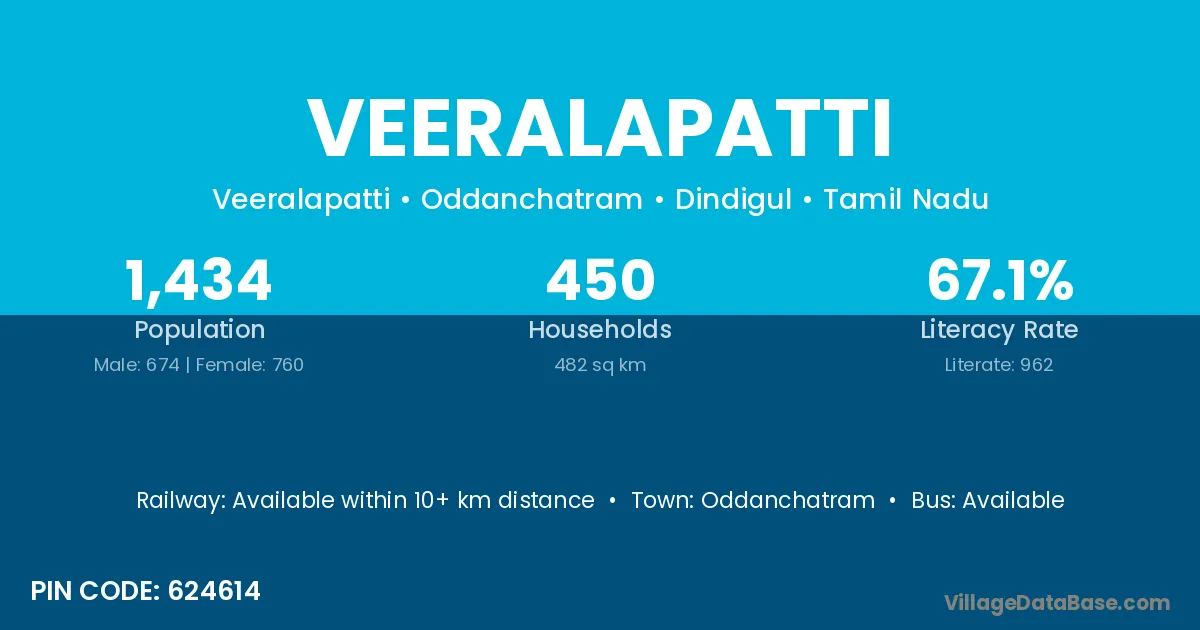 VEERALAPATTI

Veeralapatti • Oddanchatram • Dindigul • Tamil Nadu

1,434
Population
Male: 674 | Female: 760

450
Households
482 sq km

67.1%
Literacy Rate
Literate: 962

Railway: Available within 10+ km distance • Town: Oddanchatram • Bus: Available

PIN CODE: 624614

VillageDataBase.com